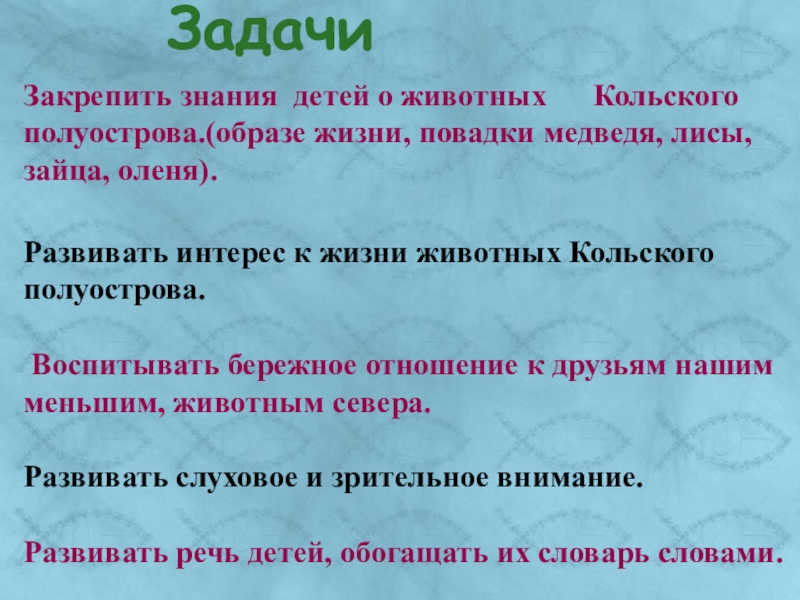 Задачи

Закрепить знания детей о животных Кольского полуострова.(образе жизни, повадки медведя, лисы, зайца, оленя).

Развивать интерес к жизни животных Кольского полуострова.

Воспитывать бережное отношение к друзьям нашим меньшим, животным севера.

Развивать слуховое и зрительное внимание.

Развивать речь детей, обогащать их словарь словами.